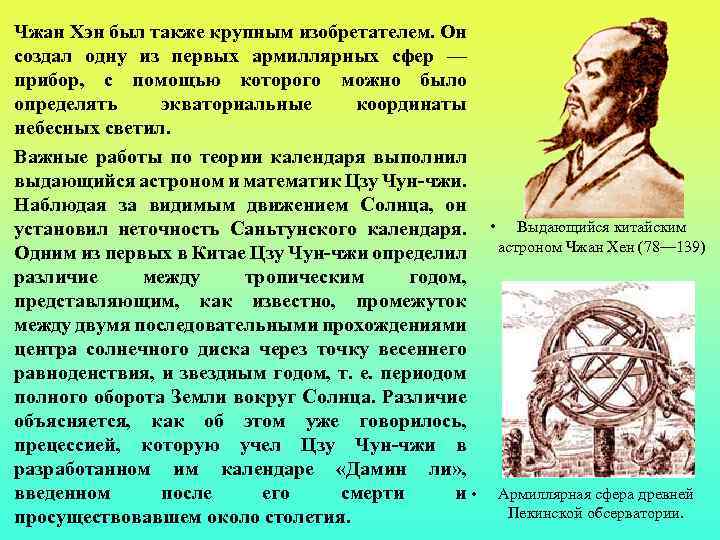 Чжан Хэн был также крупным изобретателем. Он создал одну из первых армиллярных сфер — прибор, с помощью которого можно было определять экваториальные координаты небесных светил.

Важные работы по теории календаря выполнил выдающийся астроном и математик Цзу Чун-чжи. Наблюдая за видимым движением Солнца, он установил неточность Саньтунского календаря. Одним из первых в Китае Цзу Чун-чжи определил различие между тропическим годом, представляющим, как известно, промежуток между двумя последовательными прохождениями центра солнечного диска через точку весеннего равноденствия, и звездным годом, т. е. периодом полного оборота Земли вокруг Солнца. Различие объясняется, как об этом уже говорилось, прецессией, которую учел Цзу Чун-чжи в разработанном им календаре «Дамин ли», введенном после его смерти и просуществовавшем около столетия.

• Выдающийся китайским астроном Чжан Хен (78—139)

• Армиллярная сфера древней Пекинской обсерватории.